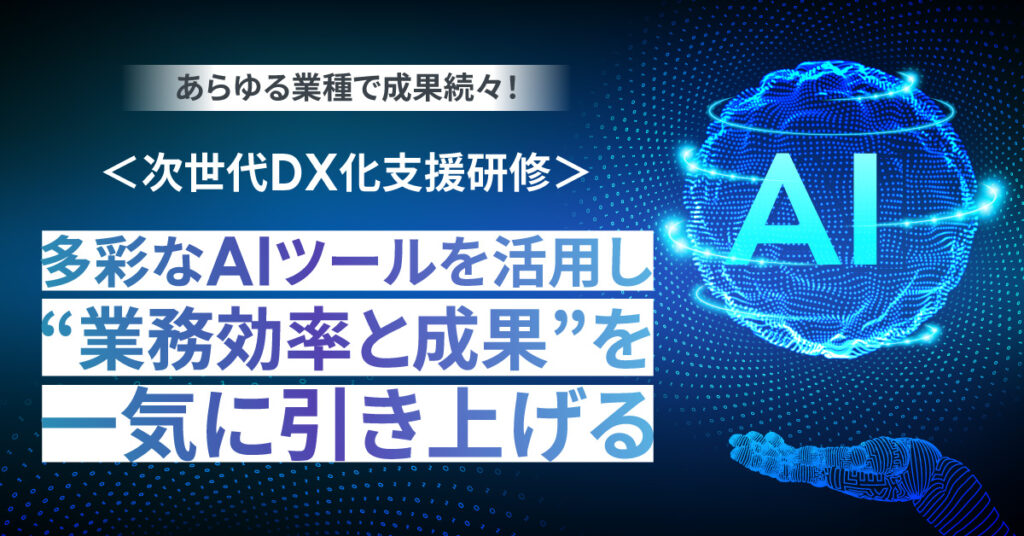 あらゆる業種で成果続々！

＜次世代DX化支援研修＞

多彩なAIツールを活用し
“業務効率と成果”を
一気に引き上げる

AI